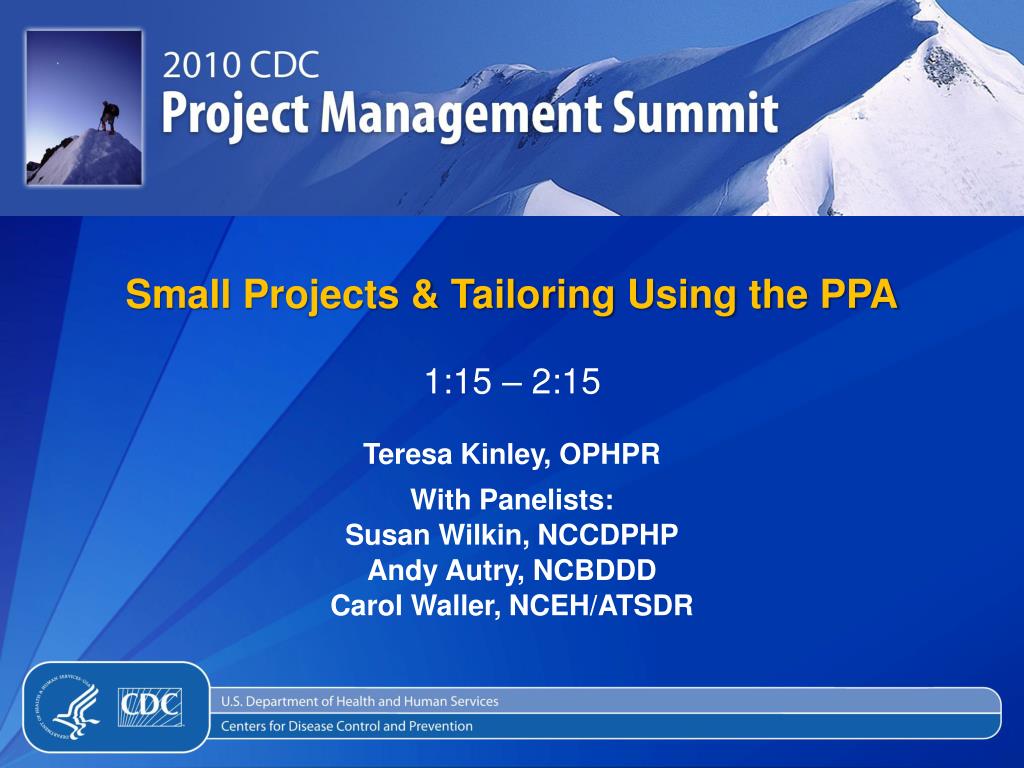 2010 CDC
Project Management Summit

Small Projects & Tailoring Using the PPA

1:15 – 2:15

Teresa Kinley, OPHPR

With Panelists:
Susan Wilkin, NCCDPHP
Andy Autry, NCBDDD
Carol Waller, NCEH/ATSDR

DEPARTMENT OF HEALTH & HUMAN SERVICES USA

CDC

U.S. Department of Health and Human Services
Centers for Disease Control and Prevention